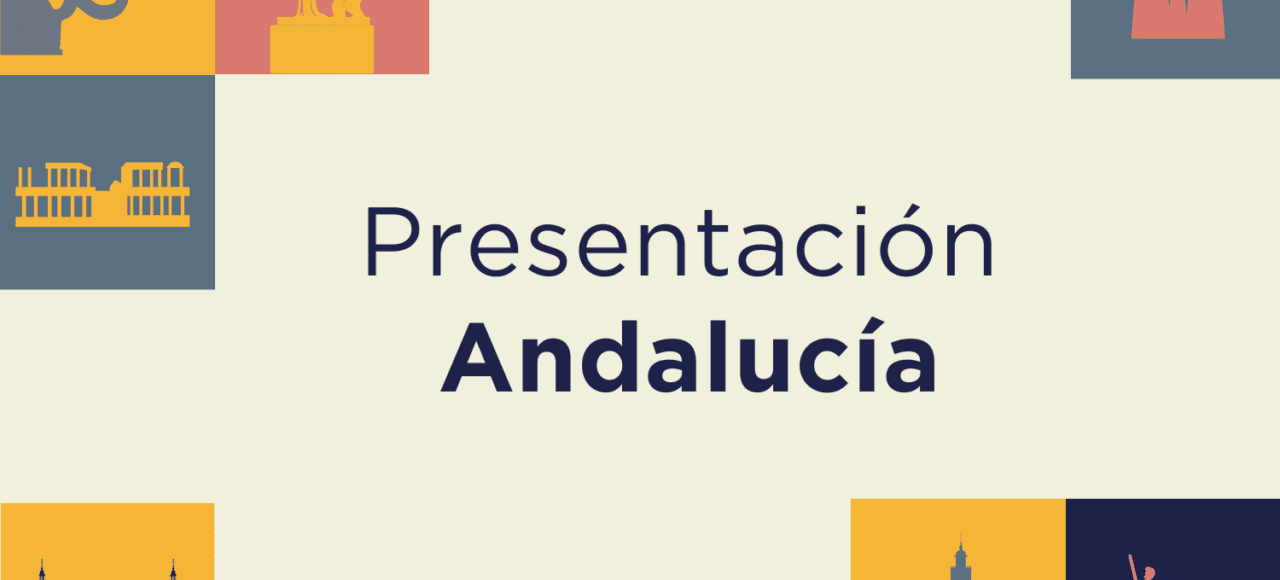 Presentación
Andalucía